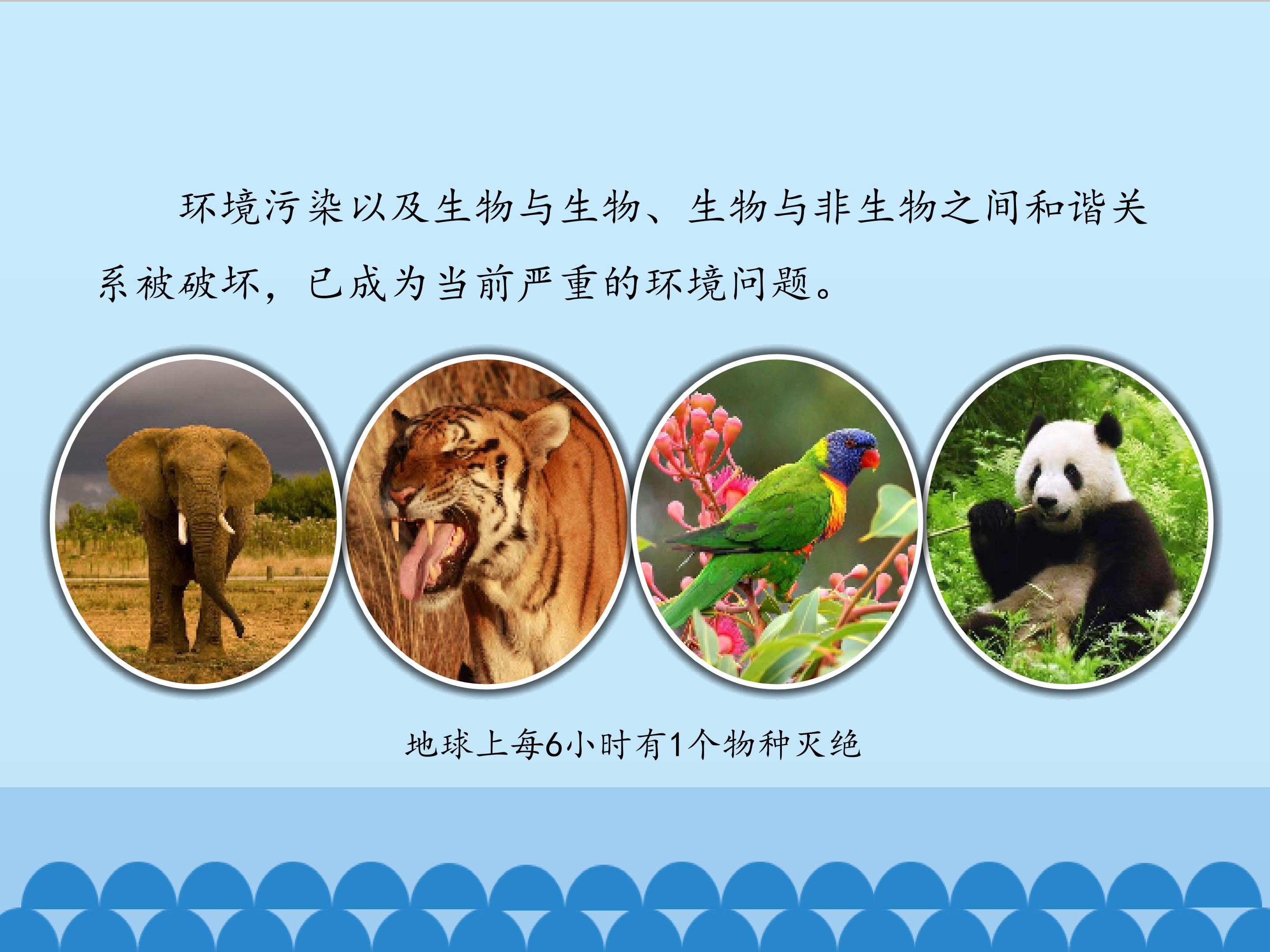 环境污染以及生物与生物、生物与非生物之间和谐关系被破坏，已成为当前严重的环境问题。

地球上每6小时有1个物种灭绝